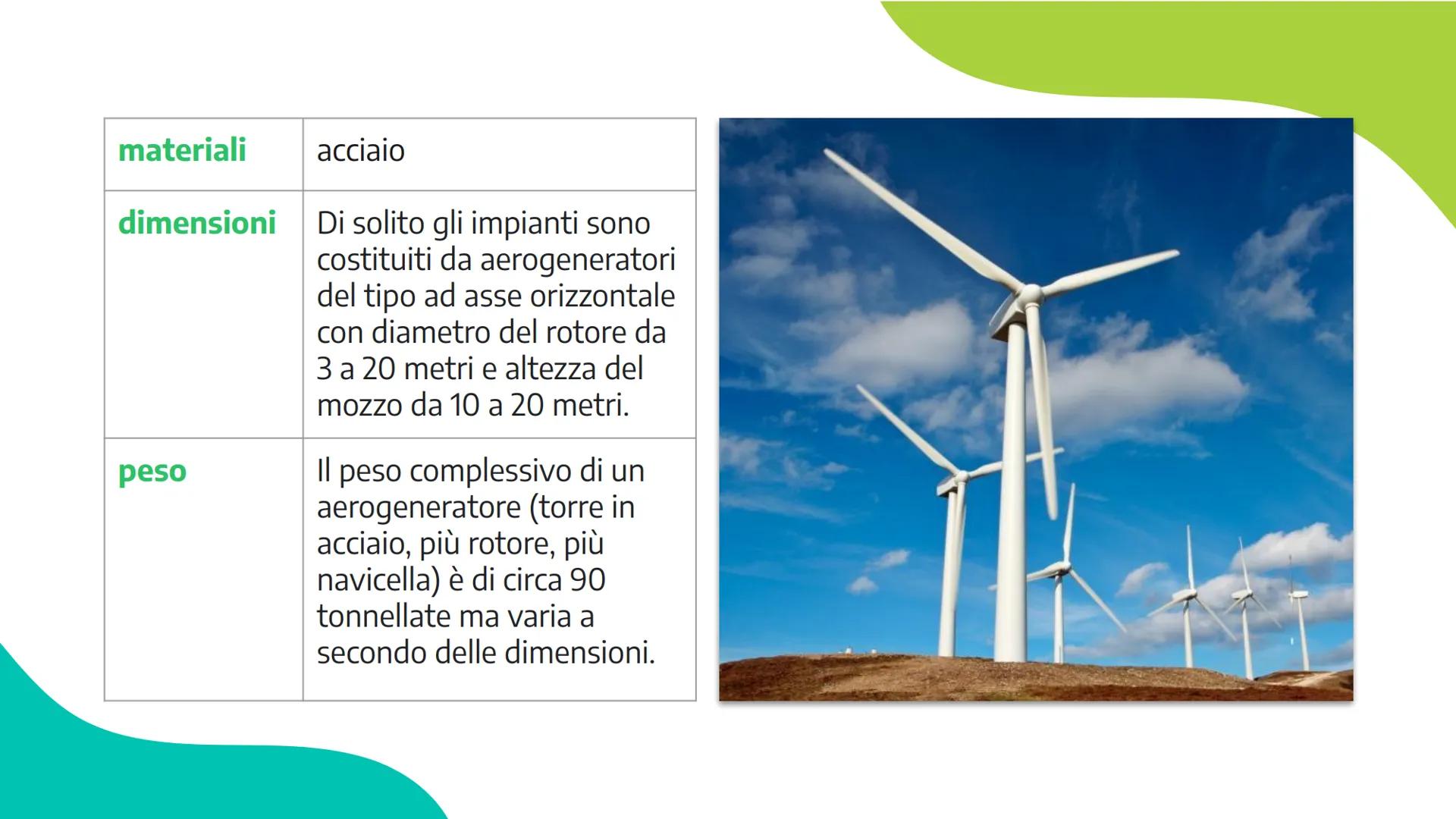 | materiali | acciaio |
|---|---|
| dimensioni | Di solito gli impianti sono costituiti da aerogeneratori del tipo ad asse orizzontale con diametro del rotore da 3 a 20 metri e altezza del mozzo da 10 a 20 metri. |
| peso | Il peso complessivo di un aerogeneratore (torre in acciaio, più rotore, più navicella) è di circa 90 tonnellate ma varia a secondo delle dimensioni. |